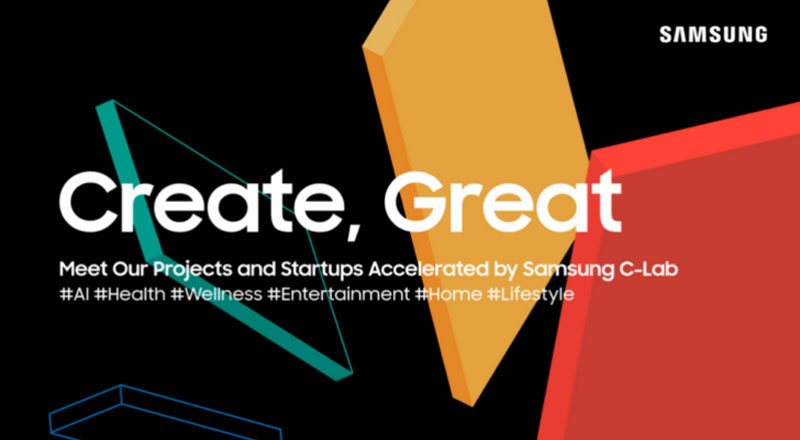 SAMSUNG

Create, Great

Meet Our Projects and Startups Accelerated by Samsung C-Lab
#AI #Health #Wellness #Entertainment #Home #Lifestyle